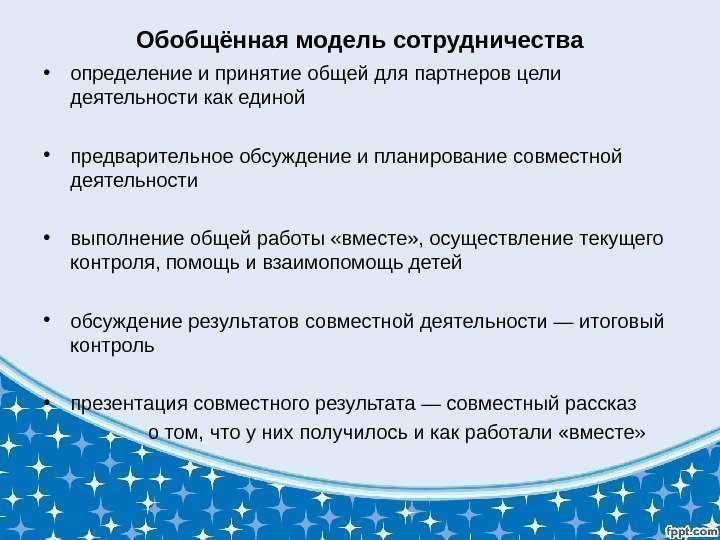 Обобщённая модель сотрудничества

• определение и принятие общей для партнеров цели деятельности как единой

• предварительное обсуждение и планирование совместной деятельности

• выполнение общей работы «вместе», осуществление текущего контроля, помощь и взаимопомощь детей

• обсуждение результатов совместной деятельности — итоговый контроль

• презентация совместного результата — совместный рассказ о том, что у них получилось и как работали «вместе»

fppt.com